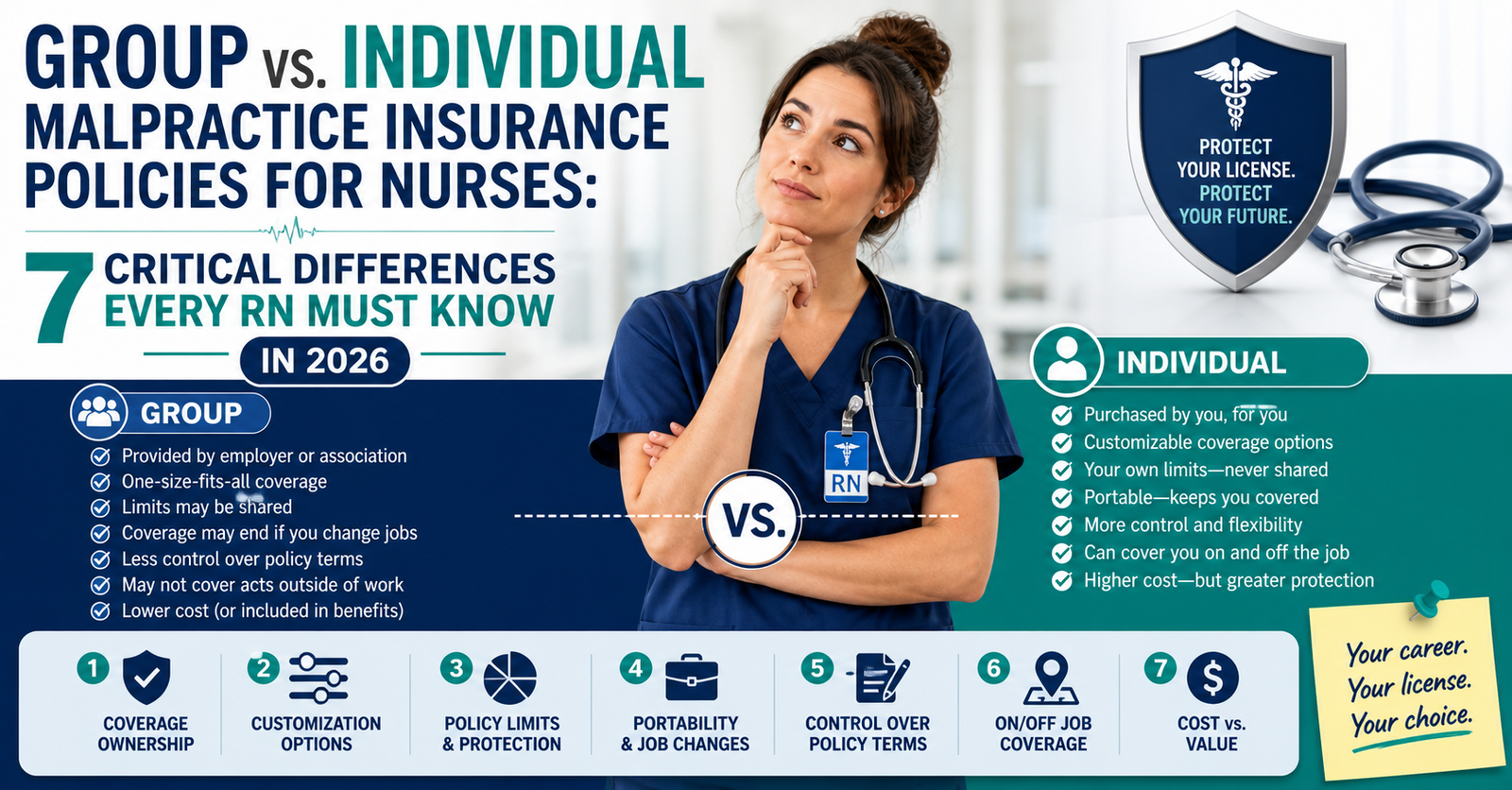 GROUP vs. INDIVIDUAL MALPRACTICE INSURANCE POLICIES FOR NURSES:

7 CRITICAL DIFFERENCES EVERY RN MUST KNOW

IN 2026

PROTECT YOUR LICENSE. PROTECT YOUR FUTURE.

GROUP

Provided by employer or association
One-size-fits-all coverage
Limits may be shared
Coverage may end if you change jobs
Less control over policy terms
May not cover acts outside of work
Lower cost (or included in benefits)

RN

VS.

INDIVIDUAL

Purchased by you, for you
Customizable coverage options
Your own limits—never shared
Portable—keeps you covered
More control and flexibility
Can cover you on and off the job
Higher cost—but greater protection

1 COVERAGE OWNERSHIP

2 CUSTOMIZATION OPTIONS

3 POLICY LIMITS & PROTECTION

4 PORTABILITY & JOB CHANGES

5 CONTROL OVER POLICY TERMS

6 ON/OFF JOB COVERAGE

7 COST vs. VALUE

Your career. Your license. Your choice.